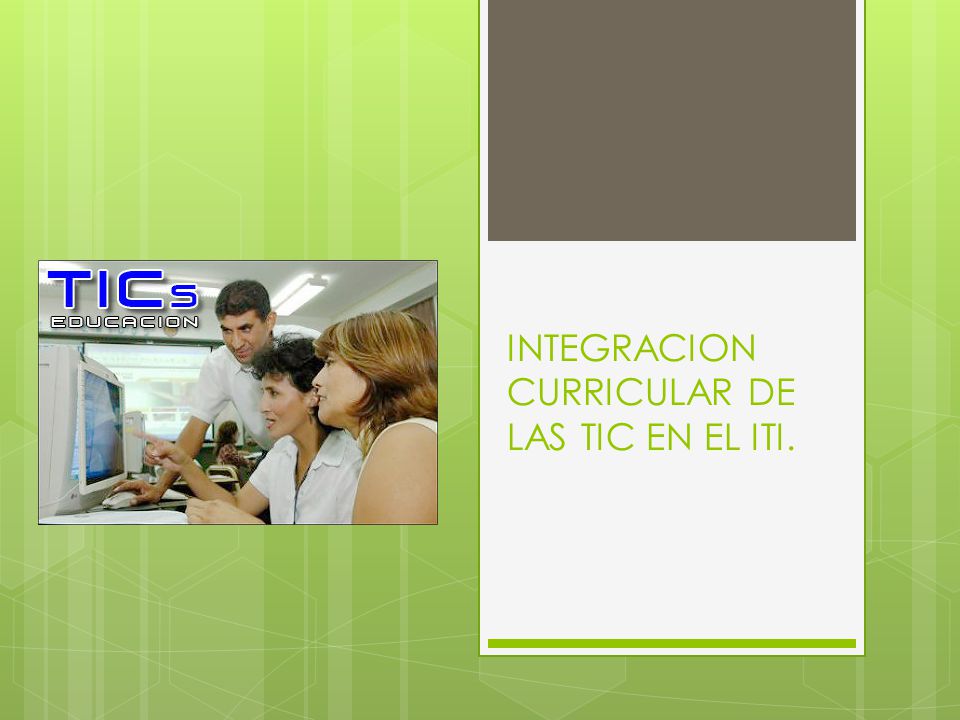 TICs
EDUCACION

INTEGRACION CURRICULAR DE LAS TIC EN EL ITI.